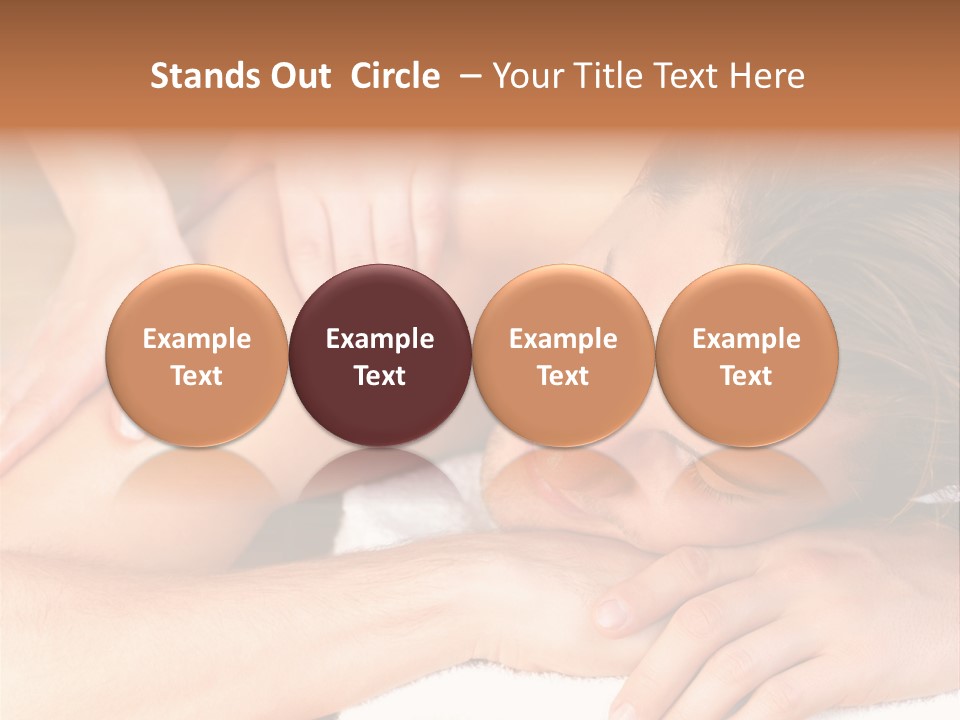 Stands Out Circle – Your Title Text Here

Example Text

Example Text

Example Text

Example Text